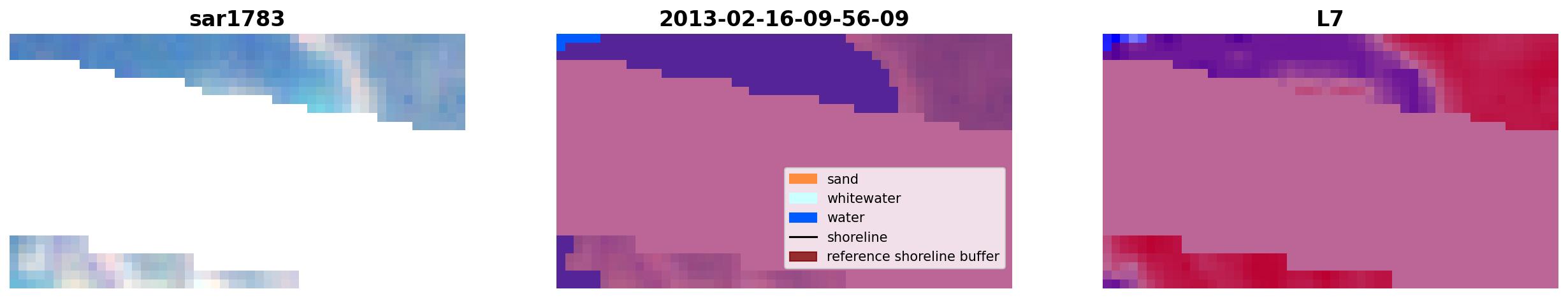 sar1783

2013-02-16-09-56-09

sand
whitewater
water
shoreline
reference shoreline buffer

L7